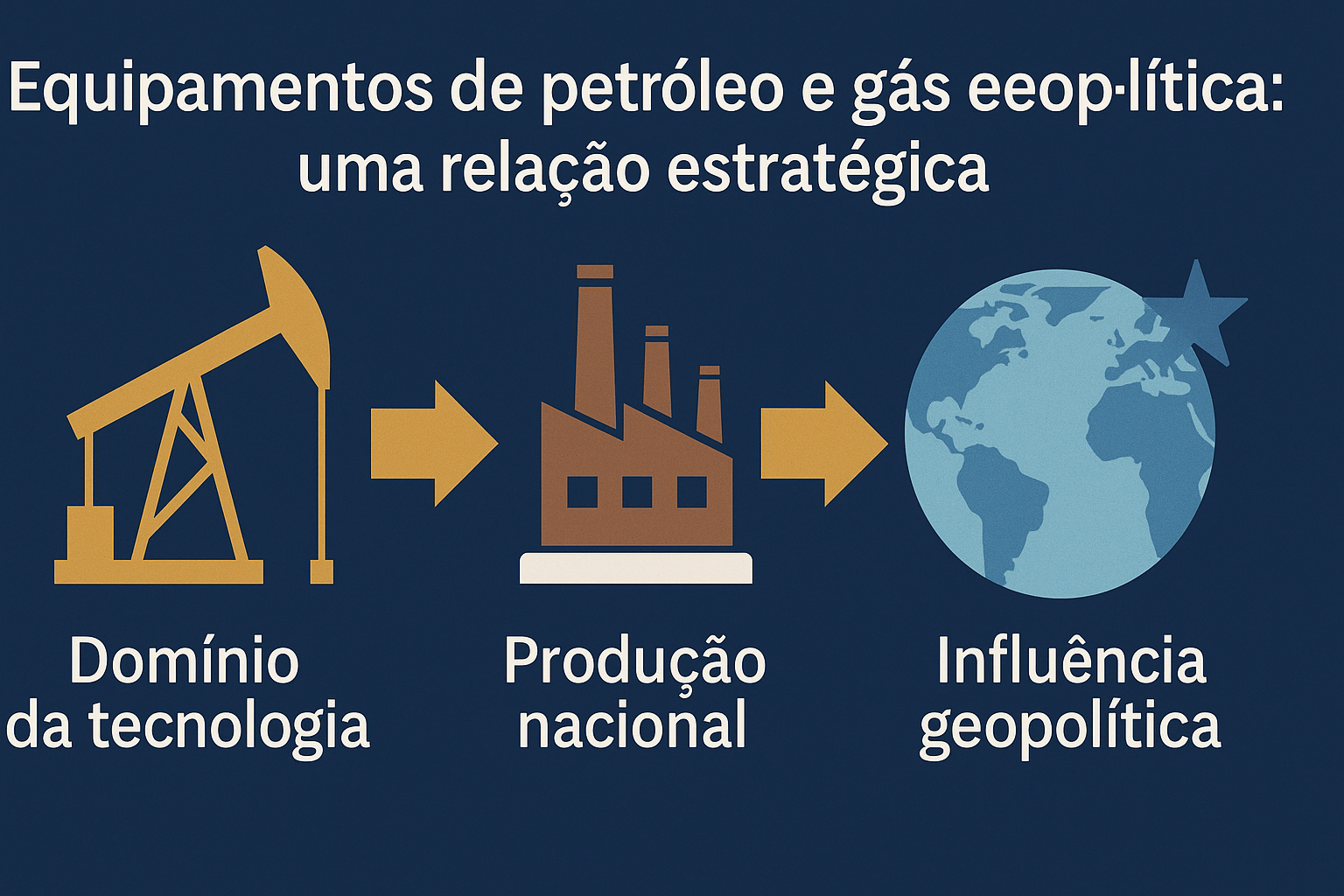 Equipamentos de petróleo e gás eeop·lítica: uma relação estratégica

Domínio da tecnologia

Produção nacional

Influência geopolítica